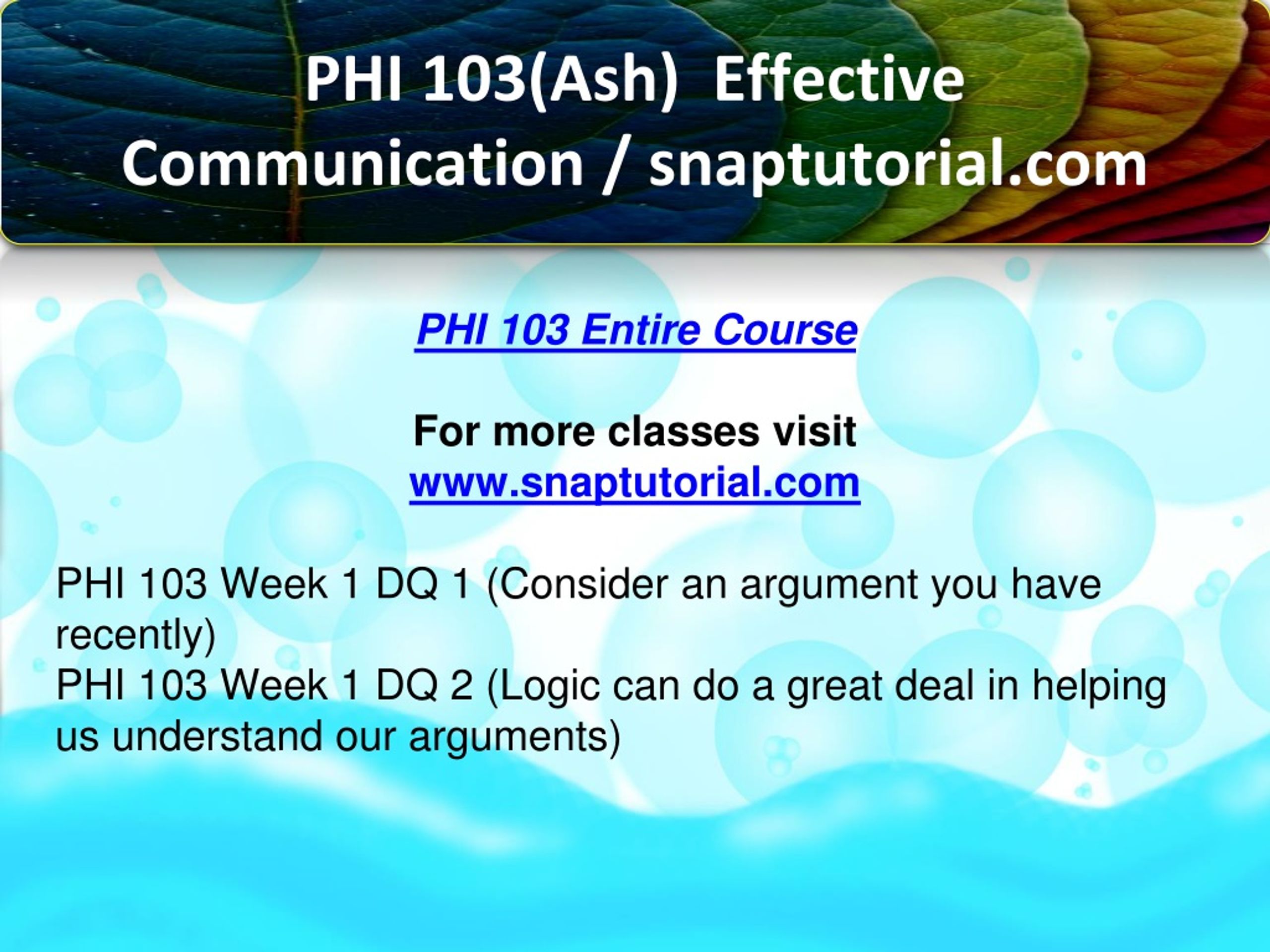 PHI 103(Ash) Effective Communication / snaptutorial.com

PHI 103 Entire Course

For more classes visit
www.snaptutorial.com

PHI 103 Week 1 DQ 1 (Consider an argument you have recently)
PHI 103 Week 1 DQ 2 (Logic can do a great deal in helping us understand our arguments)